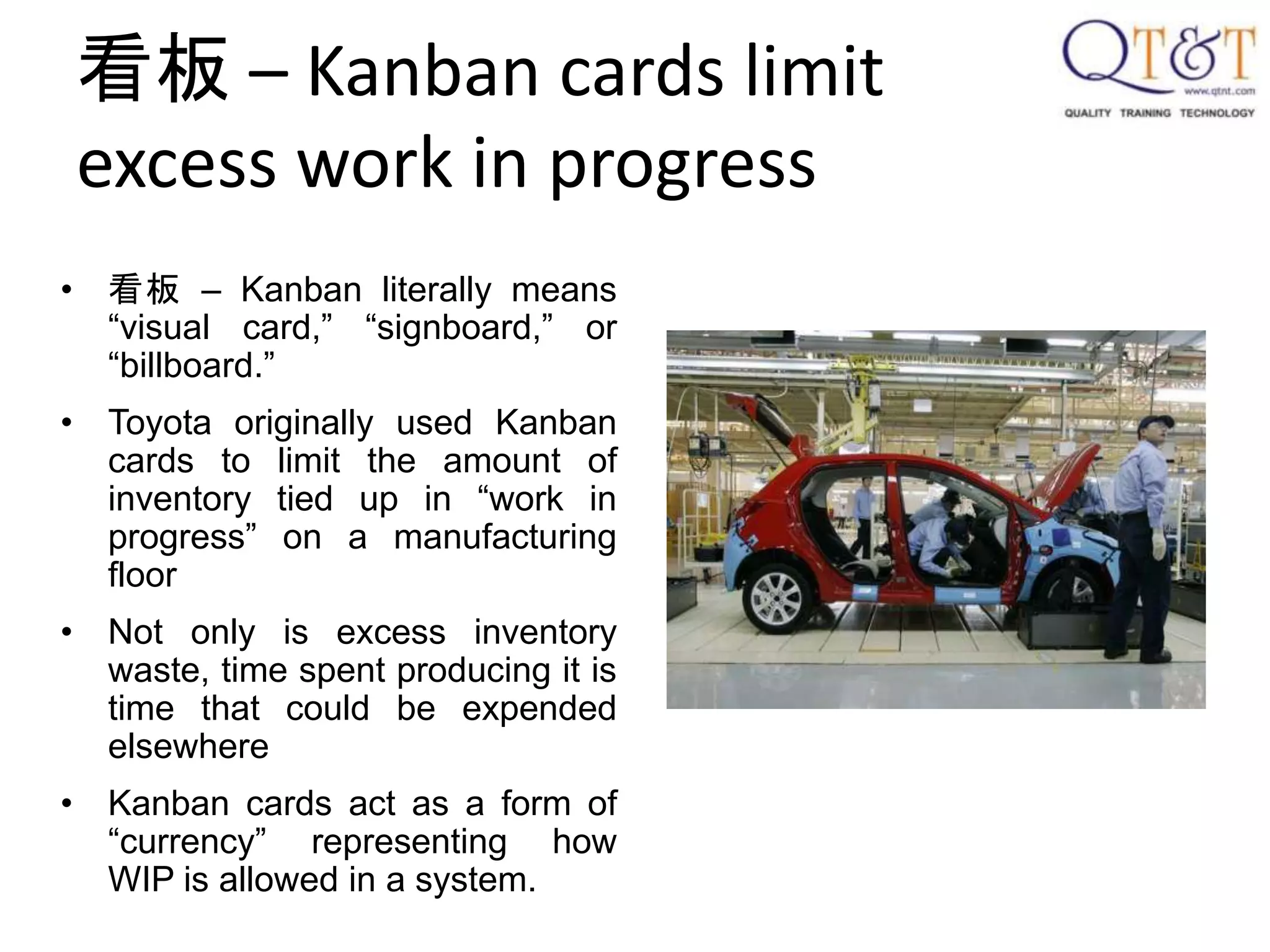 看板 – Kanban cards limit excess work in progress

QT&T
www.qtnt.com
QUALITY TRAINING TECHNOLOGY

• 看板 – Kanban literally means “visual card,” “signboard,” or “billboard.”

• Toyota originally used Kanban cards to limit the amount of inventory tied up in “work in progress” on a manufacturing floor

• Not only is excess inventory waste, time spent producing it is time that could be expended elsewhere

• Kanban cards act as a form of “currency” representing how WIP is allowed in a system.